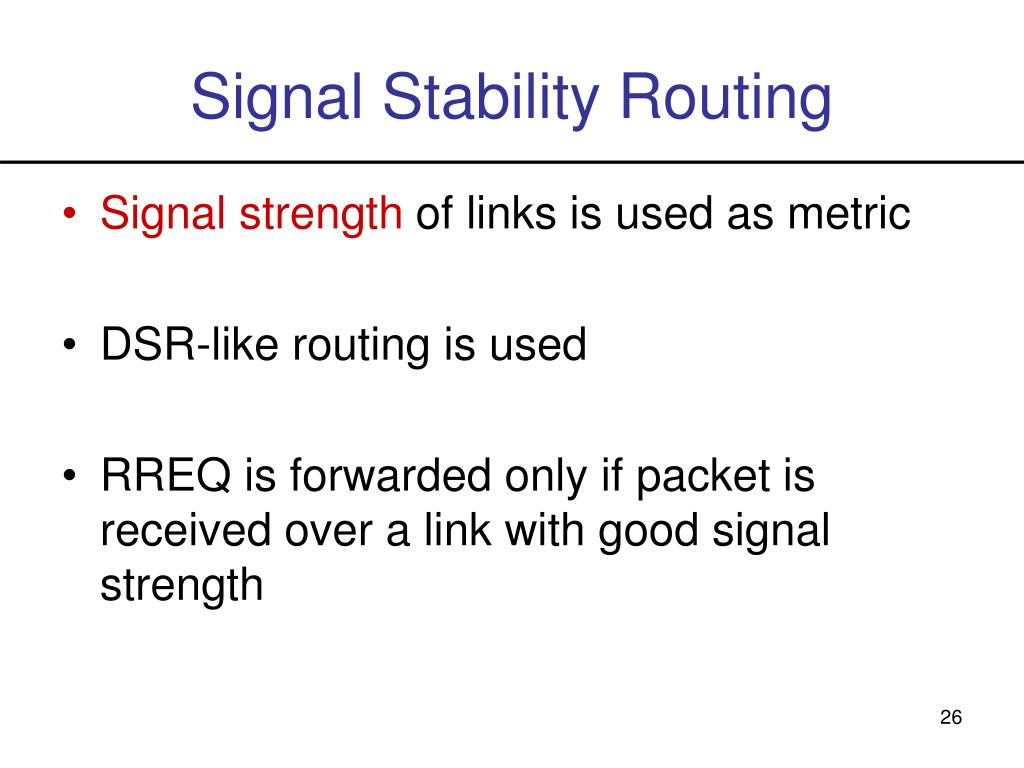 Signal Stability Routing

• Signal strength of links is used as metric

• DSR-like routing is used

• RREQ is forwarded only if packet is received over a link with good signal strength

26